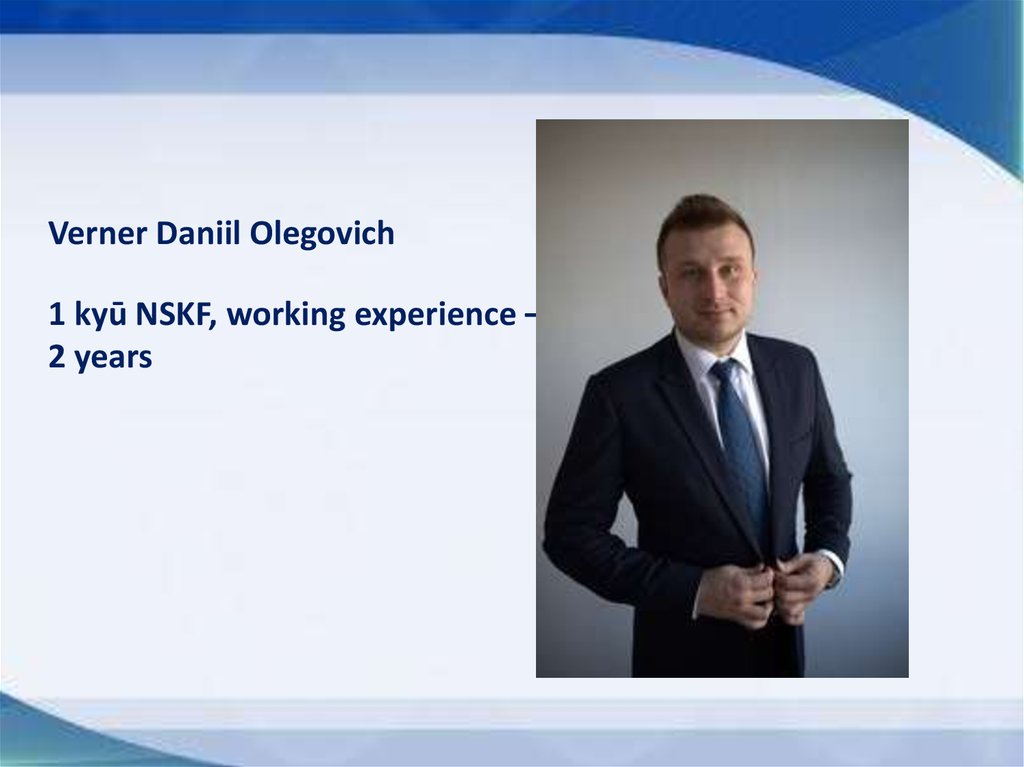 Verner Daniil Olegovich

1 kyū NSKF, working experience – 2 years